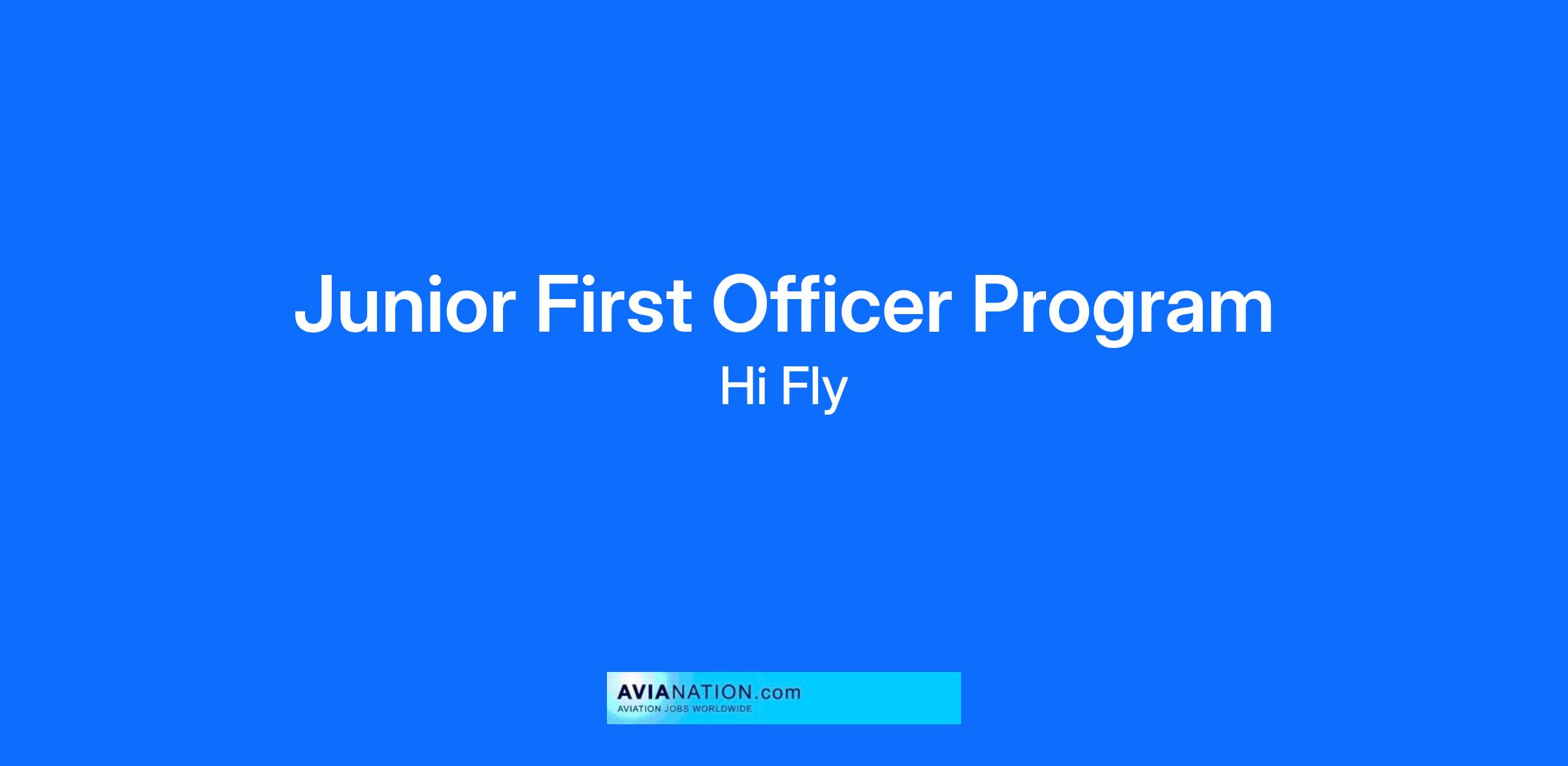 Junior First Officer Program

Hi Fly

AVIANATION.com
AVIATION JOBS WORLDWIDE